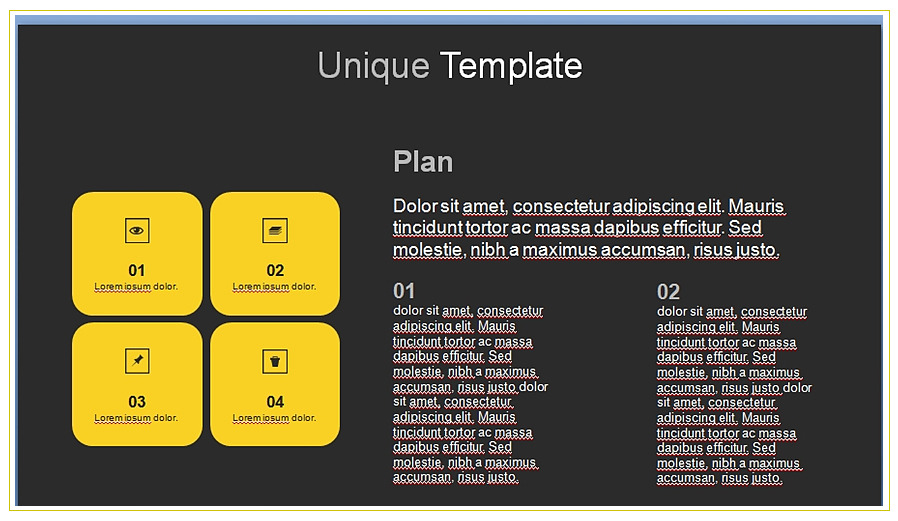 Unique Template

01
Lorem ipsum dolor.

02
Lorem ipsum dolor.

03
Lorem ipsum dolor.

04
Lorem ipsum dolor.

Plan

Dolor sit amet, consectetur adipiscing elit. Mauris tincidunt tortor ac massa dapibus efficitur. Sed molestie, nibh a maximus accumsan, risus justo.

01
dolor sit amet, consectetur adipiscing elit. Mauris tincidunt tortor ac massa dapibus efficitur. Sed molestie, nibh a maximus accumsan, risus justo dolor sit amet, consectetur adipiscing elit. Mauris tincidunt tortor ac massa dapibus efficitur. Sed molestie, nibh a maximus accumsan, risus justo.

02
dolor sit amet, consectetur adipiscing elit. Mauris tincidunt tortor ac massa dapibus efficitur. Sed molestie, nibh a maximus accumsan, risus justo dolor sit amet, consectetur adipiscing elit. Mauris tincidunt tortor ac massa dapibus efficitur. Sed molestie, nibh a maximus accumsan, risus justo.